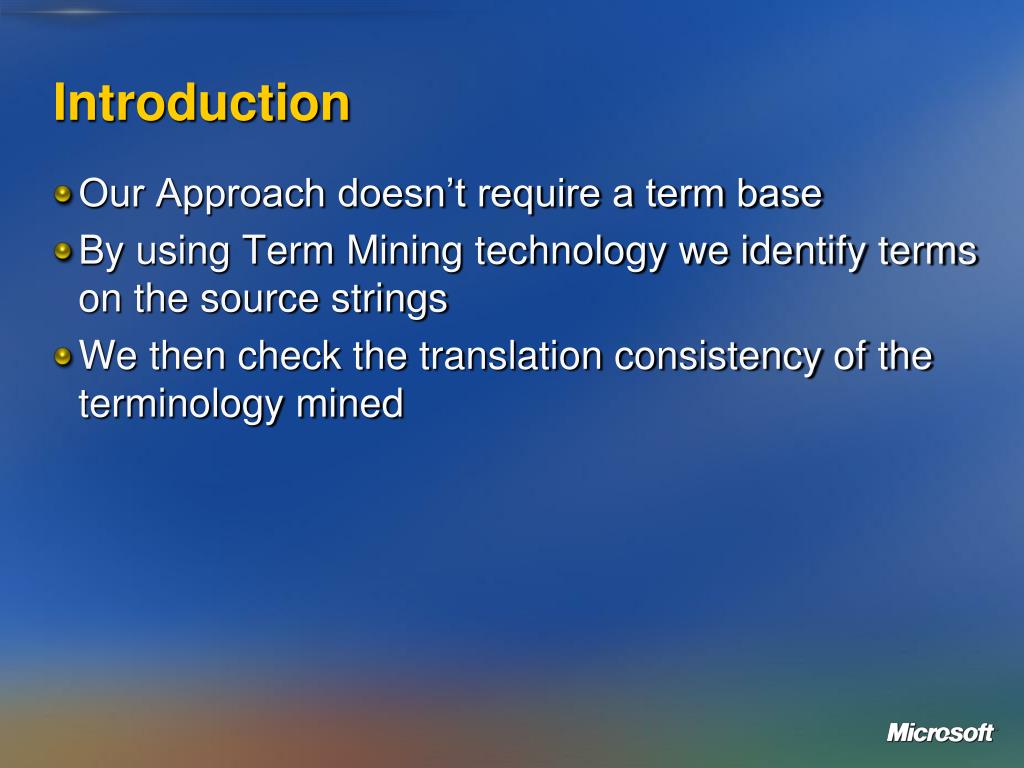 Introduction

Our Approach doesn’t require a term base

By using Term Mining technology we identify terms on the source strings

We then check the translation consistency of the terminology mined

Microsoft